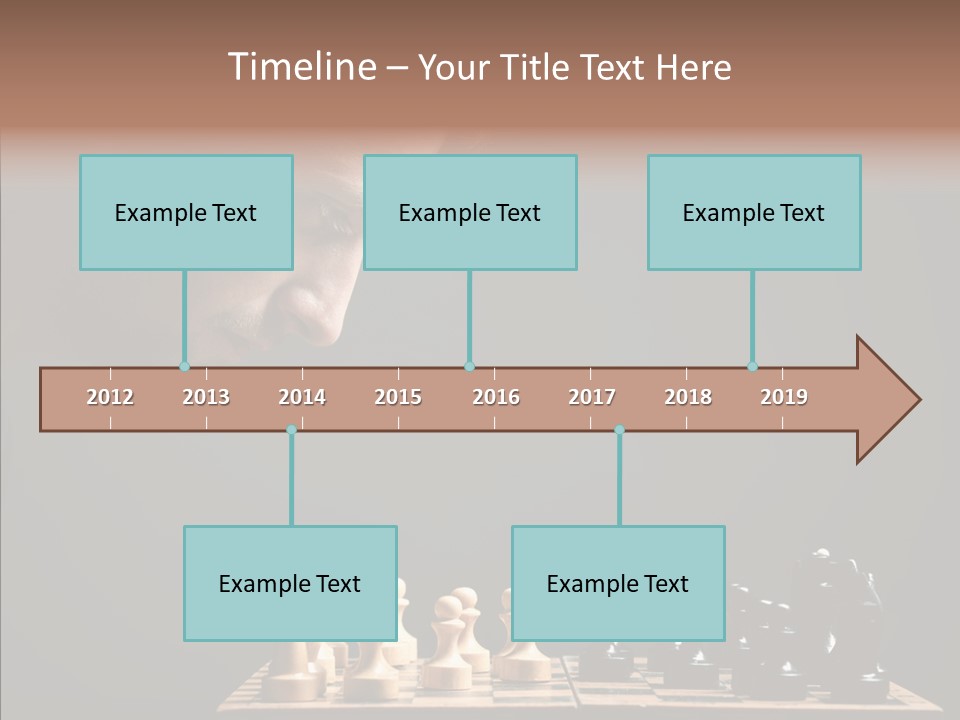 Timeline – Your Title Text Here

Example Text

Example Text

Example Text

2012 2013 2014 2015 2016 2017 2018 2019

Example Text

Example Text